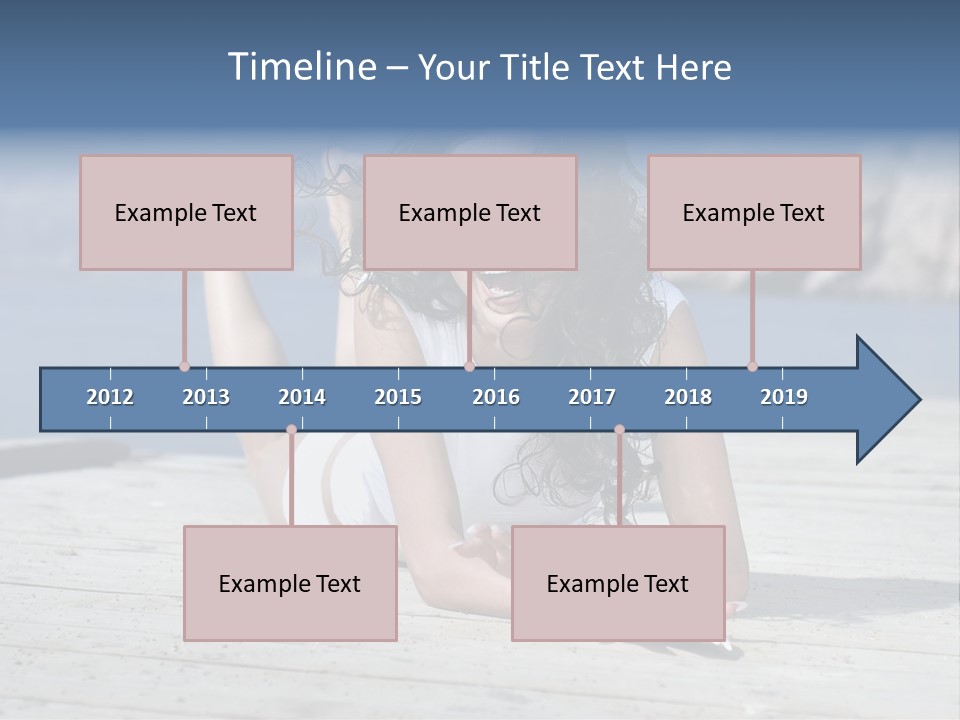 Timeline – Your Title Text Here

Example Text

Example Text

Example Text

2012 2013 2014 2015 2016 2017 2018 2019

Example Text

Example Text